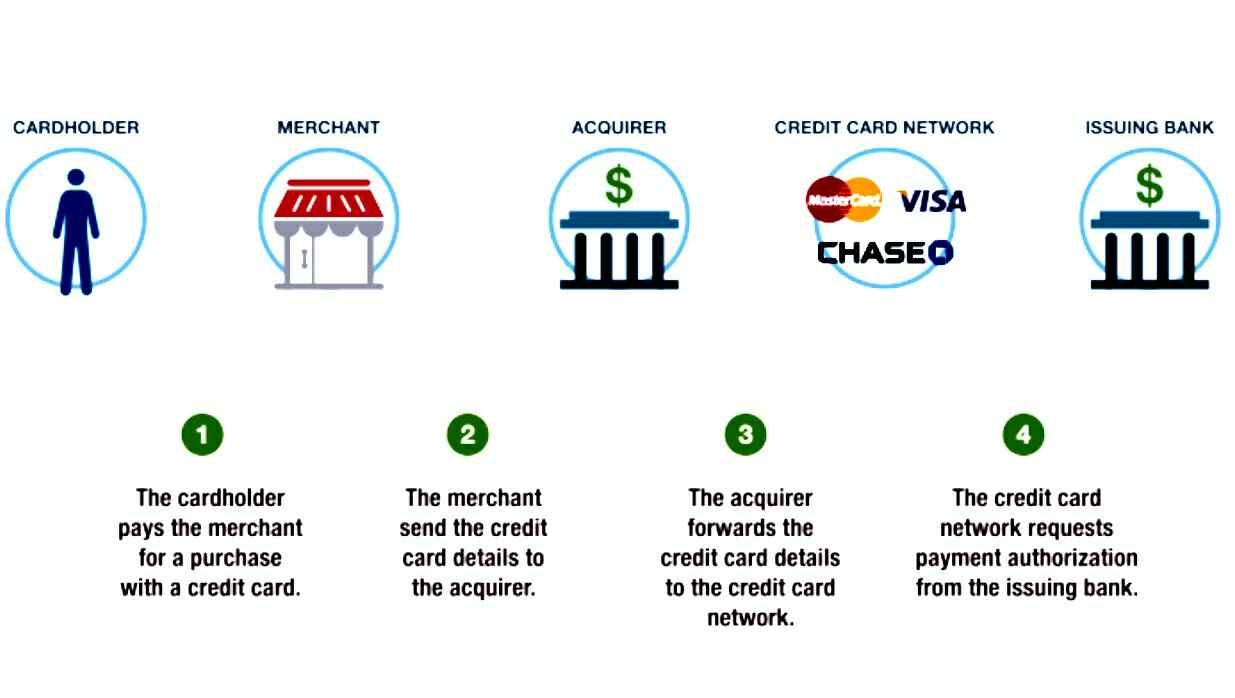 CARDHOLDER

MERCHANT

ACQUIRER

$

CREDIT CARD NETWORK

MasterCard VISA

CHASE

ISSUING BANK

$

1

The cardholder pays the merchant for a purchase with a credit card.

2

The merchant send the credit card details to the acquirer.

3

The acquirer forwards the credit card details to the credit card network.

4

The credit card network requests payment authorization from the issuing bank.